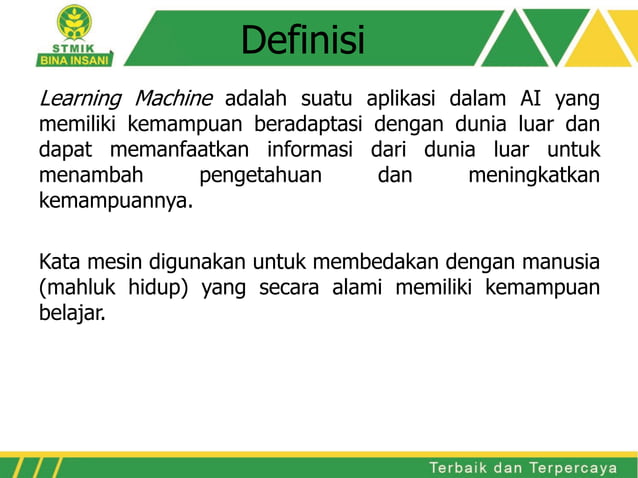 STMIK
BINA INSANI

Definisi

Learning Machine adalah suatu aplikasi dalam AI yang memiliki kemampuan beradaptasi dengan dunia luar dan dapat memanfaatkan informasi dari dunia luar untuk menambah pengetahuan dan meningkatkan kemampuannya.

Kata mesin digunakan untuk membedakan dengan manusia (mahluk hidup) yang secara alami memiliki kemampuan belajar.

Terbaik dan Terpercaya